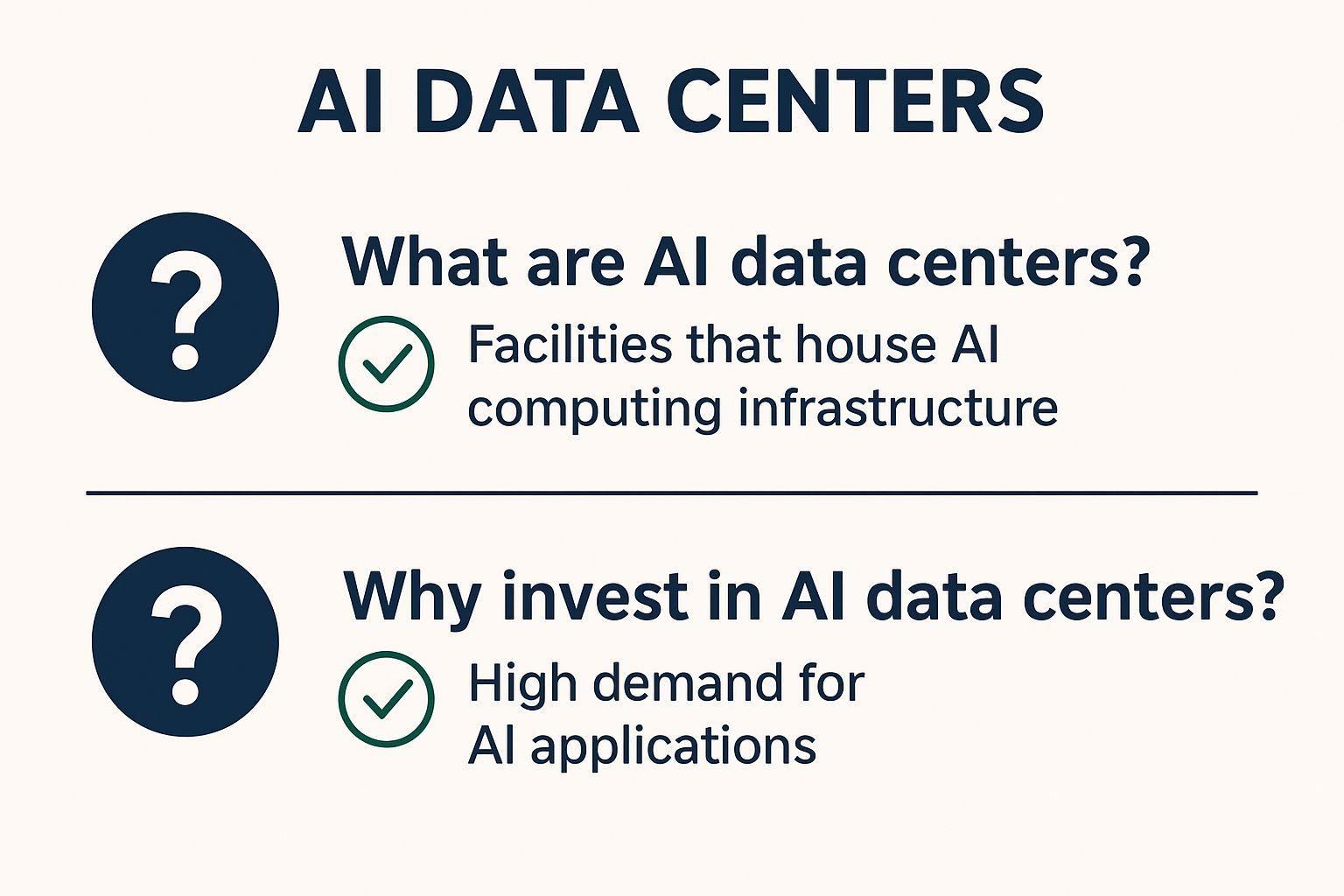 AI DATA CENTERS

?

What are AI data centers?

Facilities that house AI computing infrastructure

?

Why invest in AI data centers?

High demand for AI applications